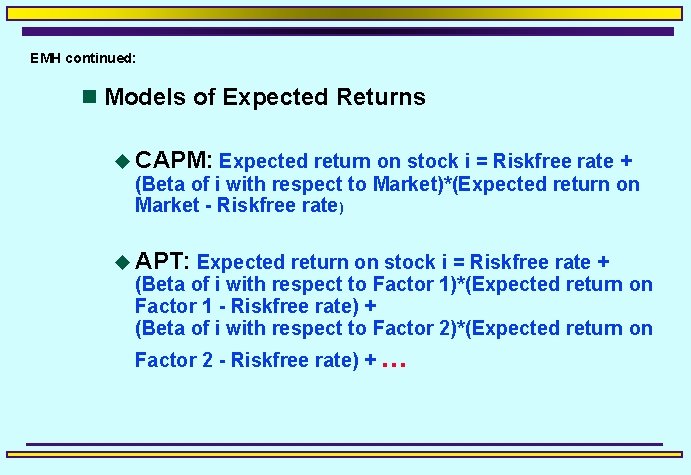 EMH continued:

Models of Expected Returns

CAPM: Expected return on stock i = Riskfree rate + (Beta of i with respect to Market)*(Expected return on Market - Riskfree rate)

APT: Expected return on stock i = Riskfree rate + (Beta of i with respect to Factor 1)*(Expected return on Factor 1 - Riskfree rate) + (Beta of i with respect to Factor 2)*(Expected return on Factor 2 - Riskfree rate) + ...